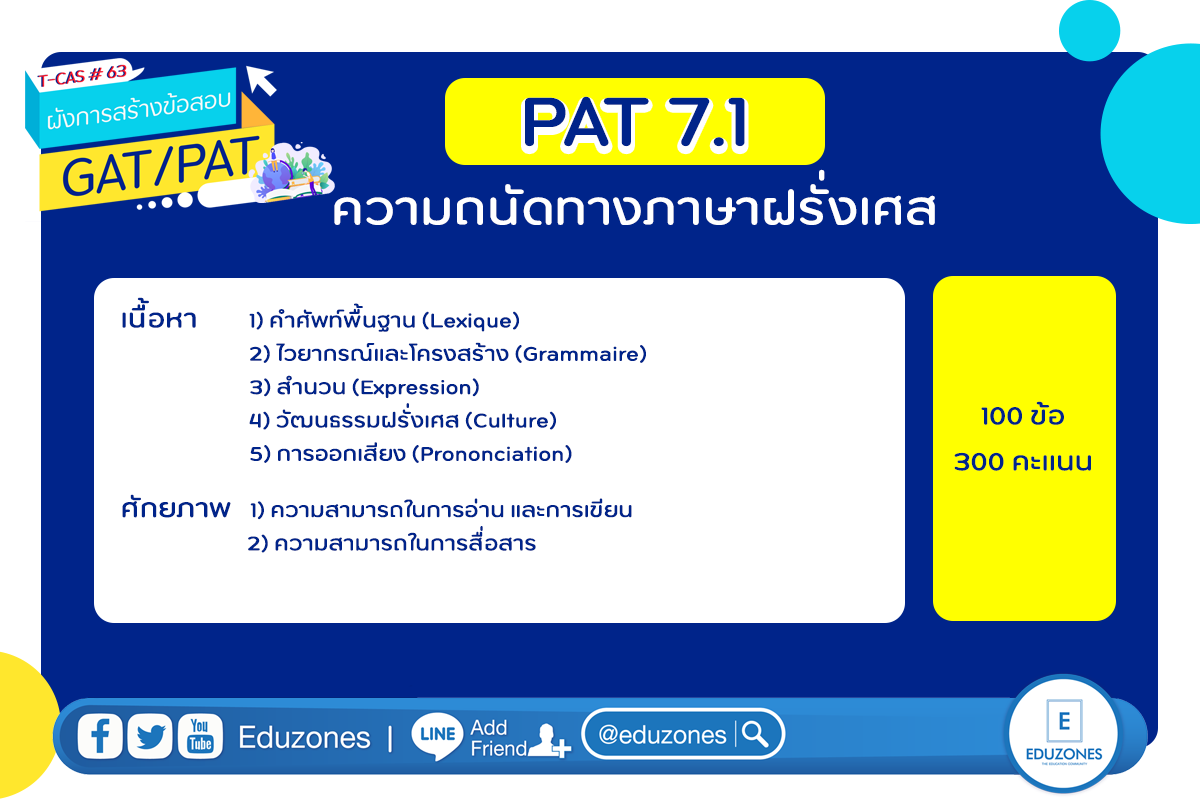 T-CAS # 63
ผังการสร้างข้อสอบ
GAT/PAT

PAT 7.1
ความถนัดทางภาษาฝรั่งเศส

เนื้อหา 1) คำศัพท์พื้นฐาน (Lexique)
2) ไวยากรณ์และโครงสร้าง (Grammaire)
3) สำนวน (Expression)
4) วัฒนธรรมฝรั่งเศส (Culture)
5) การออกเสียง (Prononciation)

ศักยภาพ 1) ความสามารถในการอ่าน และการเขียน
2) ความสามารถในการสื่อสาร

100 ข้อ
300 คะแนน

You Tube Eduzones | LINE Add Friend @eduzones

E
EDUZONES
THE EDUCATION COMMUNITY